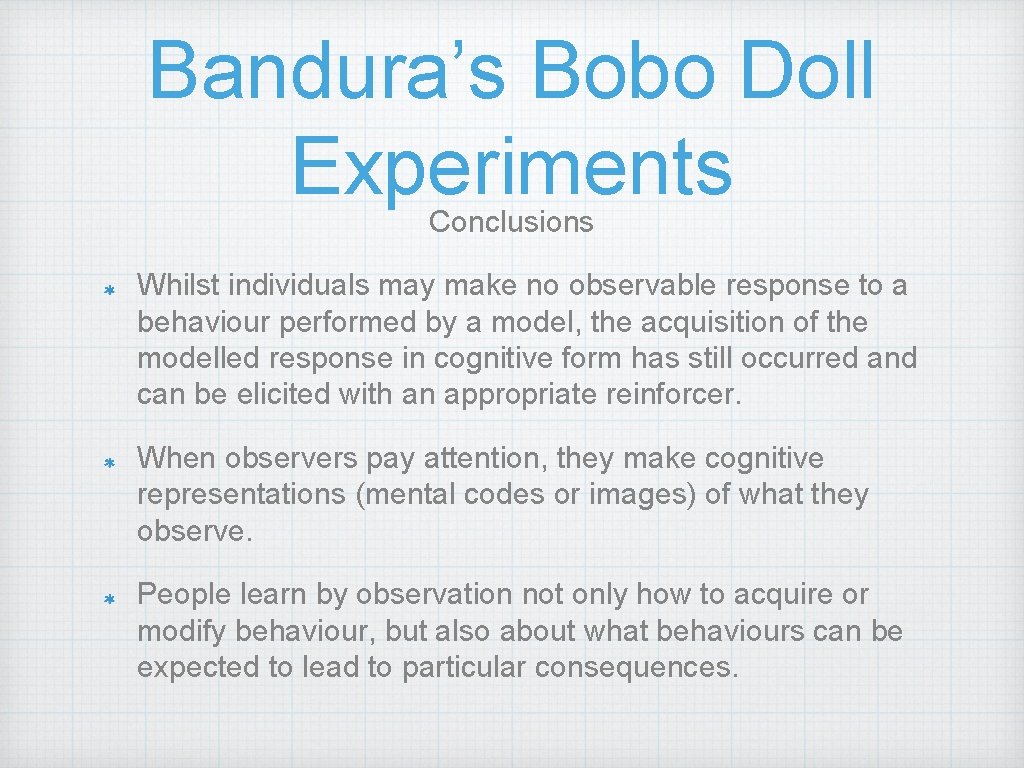 Bandura’s Bobo Doll Experiments
Conclusions

Whilst individuals may make no observable response to a behaviour performed by a model, the acquisition of the modelled response in cognitive form has still occurred and can be elicited with an appropriate reinforcer.

When observers pay attention, they make cognitive representations (mental codes or images) of what they observe.

People learn by observation not only how to acquire or modify behaviour, but also about what behaviours can be expected to lead to particular consequences.